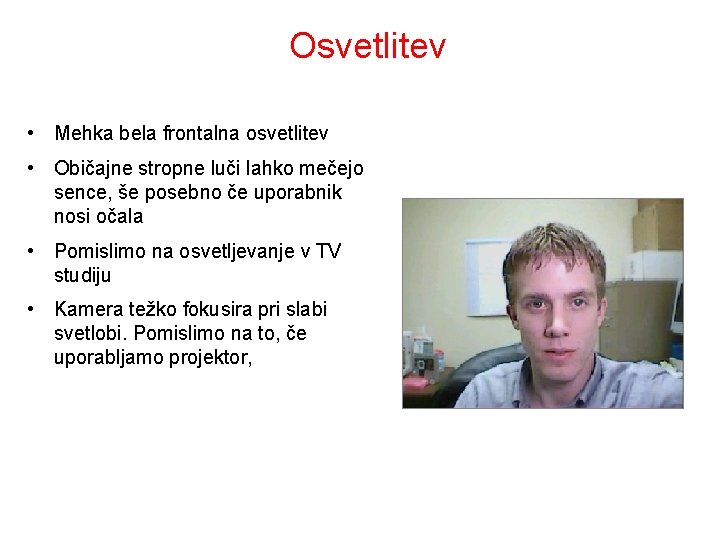 Osvetlitev

• Mehka bela frontalna osvetlitev
• Običajne stropne luči lahko mečejo sence, še posebno če uporabnik nosi očala
• Pomislimo na osvetljevanje v TV studiju
• Kamera težko fokusira pri slabi svetlobi. Pomislimo na to, če uporabljamo projektor,